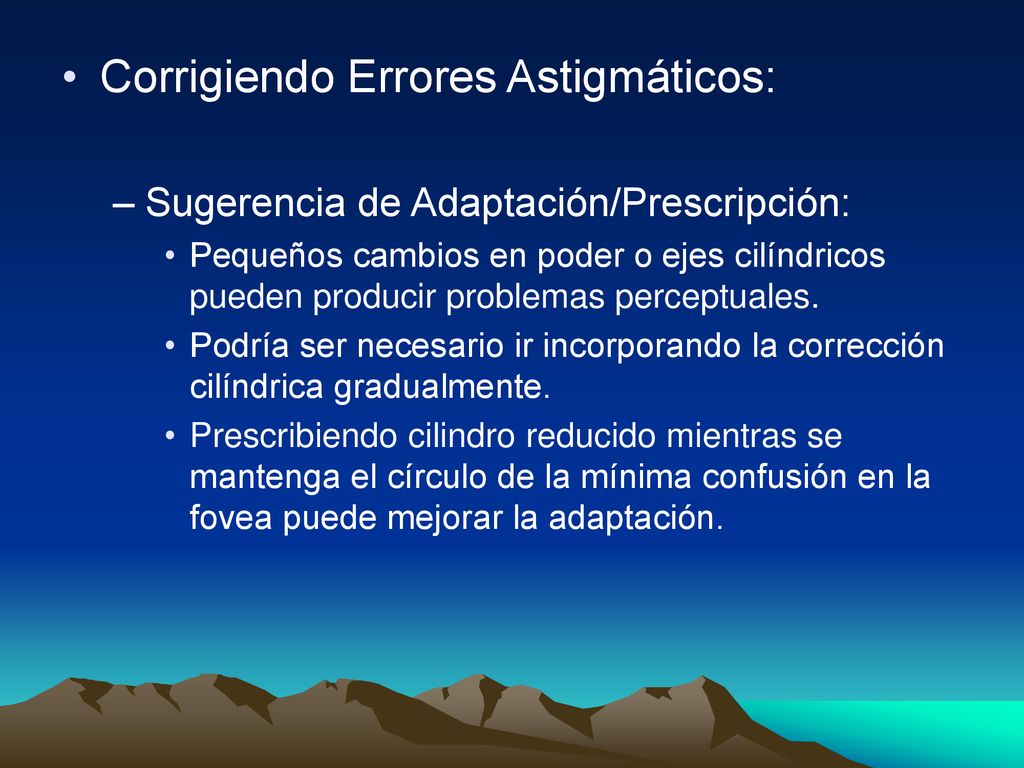 • Corrigiendo Errores Astigmáticos:

– Sugerencia de Adaptación/Prescripción:

• Pequeños cambios en poder o ejes cilíndricos pueden producir problemas perceptuales.

• Podría ser necesario ir incorporando la corrección cilíndrica gradualmente.

• Prescribiendo cilindro reducido mientras se mantenga el círculo de la mínima confusión en la fovea puede mejorar la adaptación.